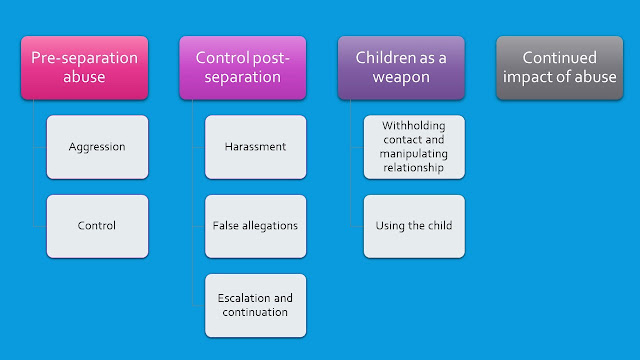 Pre-separation abuse

Aggression

Control

Control post-separation

Harassment

False allegations

Escalation and continuation

Children as a weapon

Withholding contact and manipulating relationship

Using the child

Continued impact of abuse